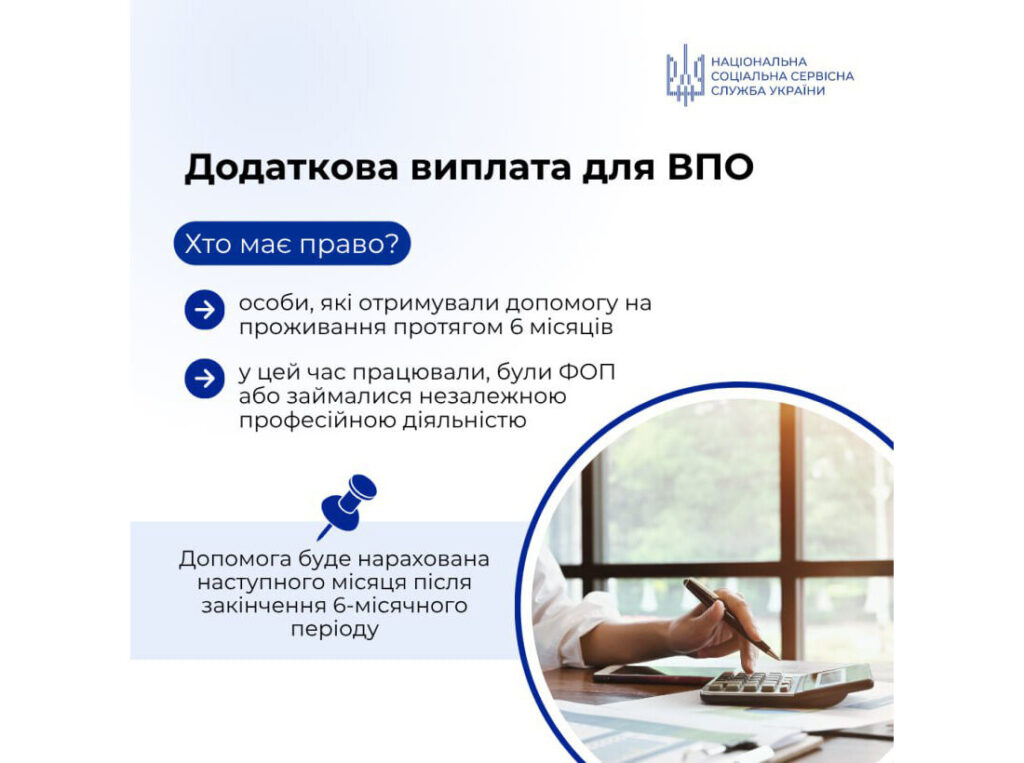 НАЦІОНАЛЬНА СОЦІАЛЬНА СЕРВІСНА СЛУЖБА УКРАЇНИ

Додаткова виплата для ВПО

Хто має право?

особи, які отримували допомогу на проживання протягом 6 місяців

у цей час працювали, були ФОП або займалися незалежною професійною діяльністю

Допомога буде нарахована наступного місяця після закінчення 6-місячного періоду